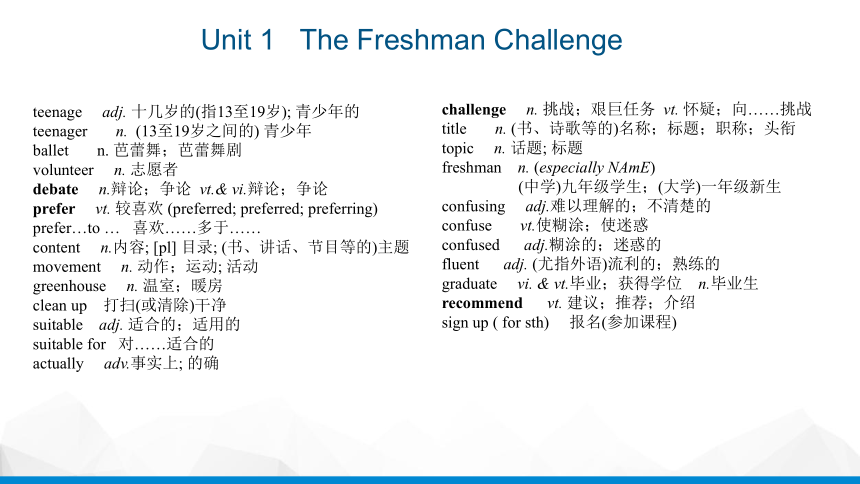 Unit 1 The Freshman Challenge

teenage adj. 十几岁的(指13至19岁); 青少年的
teenager n. (13至19岁之间的) 青少年
ballet n. 芭蕾舞；芭蕾舞剧
volunteer n. 志愿者
debate n.辩论；争论 vt.& vi.辩论；争论
prefer vt. 较喜欢 (preferred; preferred; preferring)
prefer…to … 喜欢……多于……
content n.内容; [pl] 目录; (书、讲话、节目等的)主题
movement n. 动作；运动; 活动
greenhouse n. 温室；暖房
clean up 打扫(或清除)干净
suitable adj. 适合的；适用的
suitable for 对……适合的
actually adv.事实上; 的确

challenge n. 挑战；艰巨任务 vt. 怀疑；向……挑战
title n. (书、诗歌等的)名称；标题；职称；头衔
topic n. 话题; 标题
freshman n. (especially NAmE)
(中学)九年级学生；(大学)一年级新生
confusing adj.难以理解的；不清楚的
confuse vt.使糊涂；使迷惑
confused adj.糊涂的；迷惑的
fluent adj. (尤指外语)流利的；熟练的
graduate vi. & vt.毕业；获得学位 n.毕业生
recommend vt. 建议；推荐；介绍
sign up ( for sth) 报名(参加课程)